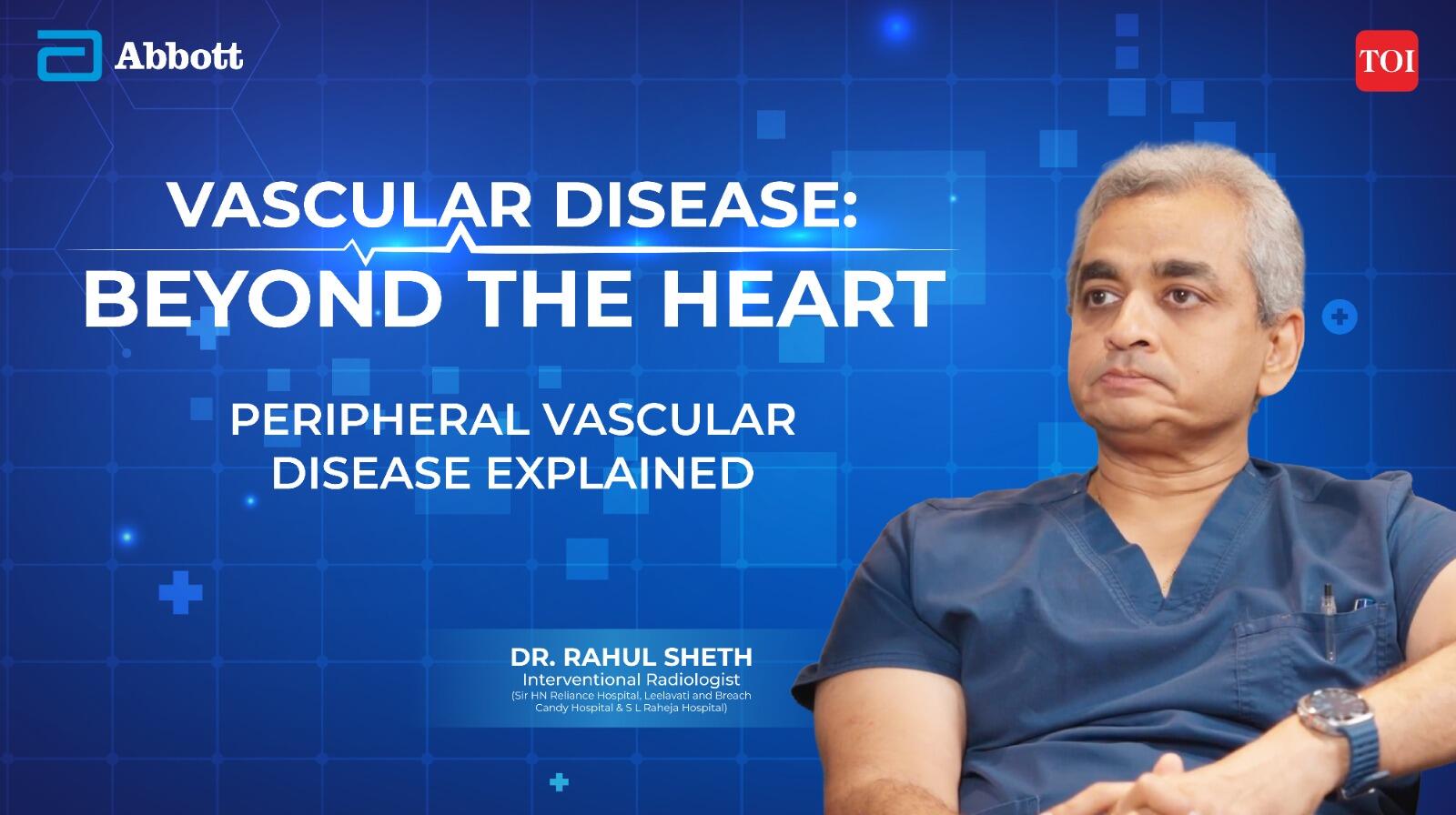 Abbott

TOI

VASCULAR DISEASE:
BEYOND THE HEART

PERIPHERAL VASCULAR DISEASE EXPLAINED

DR. RAHUL SHETH
Interventional Radiologist
(Sir HN Reliance Hospital, Leelavati and Breach Candy Hospital & S L Raheja Hospital)